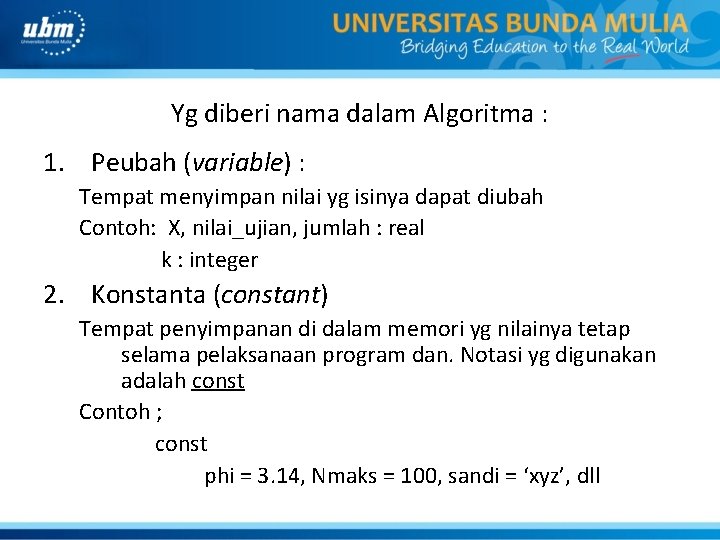 ubm
Universitas Bunda Mulia

UNIVERSITAS BUNDA MULIA
Bridging Education to the Real World

Yg diberi nama dalam Algoritma :

1. Peubah (variable) :

Tempat menyimpan nilai yg isinya dapat diubah

Contoh: X, nilai_ujian, jumlah : real

k : integer

2. Konstanta (constant)

Tempat penyimpanan di dalam memori yg nilainya tetap selama pelaksanaan program dan. Notasi yg digunakan adalah const

Contoh ;

const

phi = 3.14, Nmaks = 100, sandi = ‘xyz’, dll